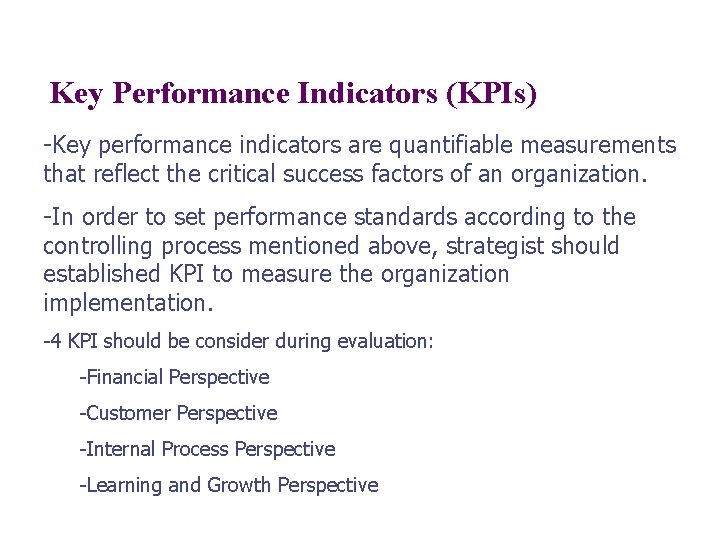 Key Performance Indicators (KPIs)

-Key performance indicators are quantifiable measurements that reflect the critical success factors of an organization.

-In order to set performance standards according to the controlling process mentioned above, strategist should established KPI to measure the organization implementation.

-4 KPI should be consider during evaluation:

-Financial Perspective

-Customer Perspective

-Internal Process Perspective

-Learning and Growth Perspective